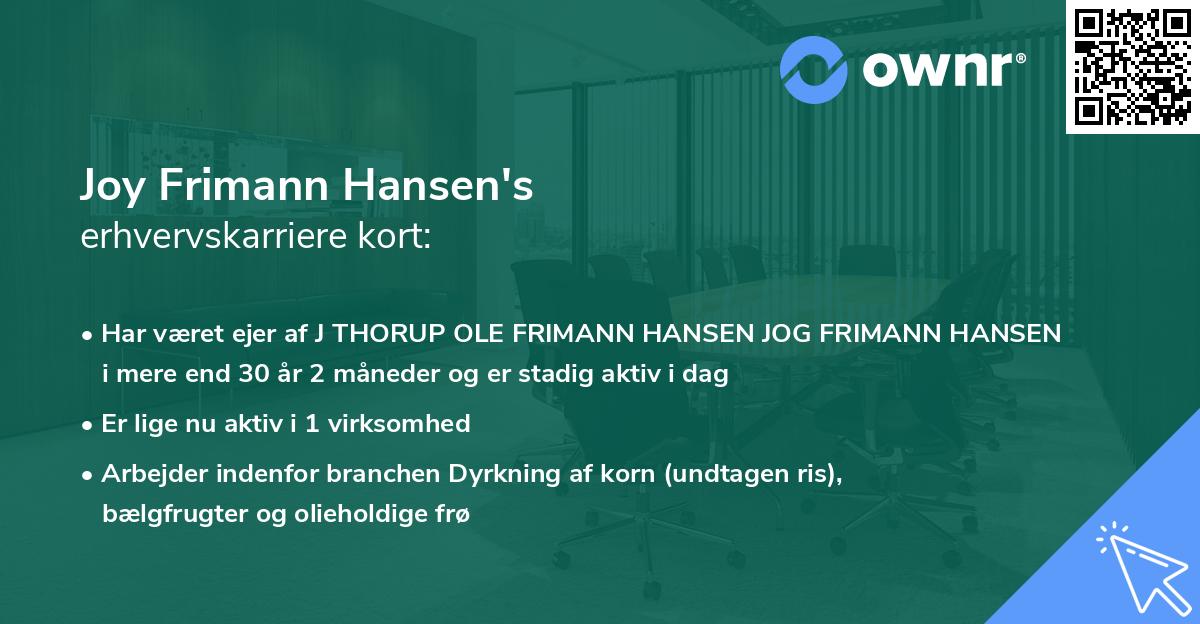 ownr®

Joy Frimann Hansen's
erhvervskarriere kort:

• Har været ejer af J THORUP OLE FRIMANN HANSEN JOG FRIMANN HANSEN i mere end 30 år 2 måneder og er stadig aktiv i dag

• Er lige nu aktiv i 1 virksomhed

• Arbejder indenfor branchen Dyrkning af korn (undtagen ris), bælgfrugter og olieholdige frø